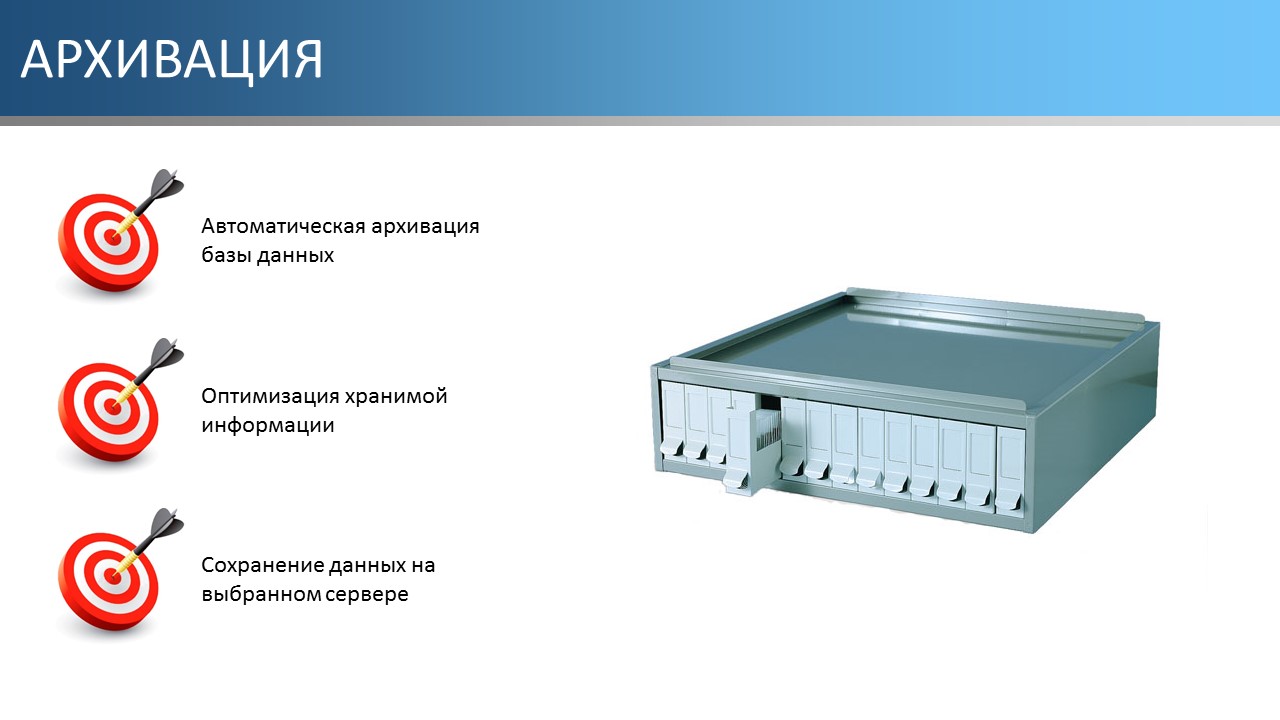 АРХИВАЦИЯ

Автоматическая архивация базы данных

Оптимизация хранимой информации

Сохранение данных на выбранном сервере